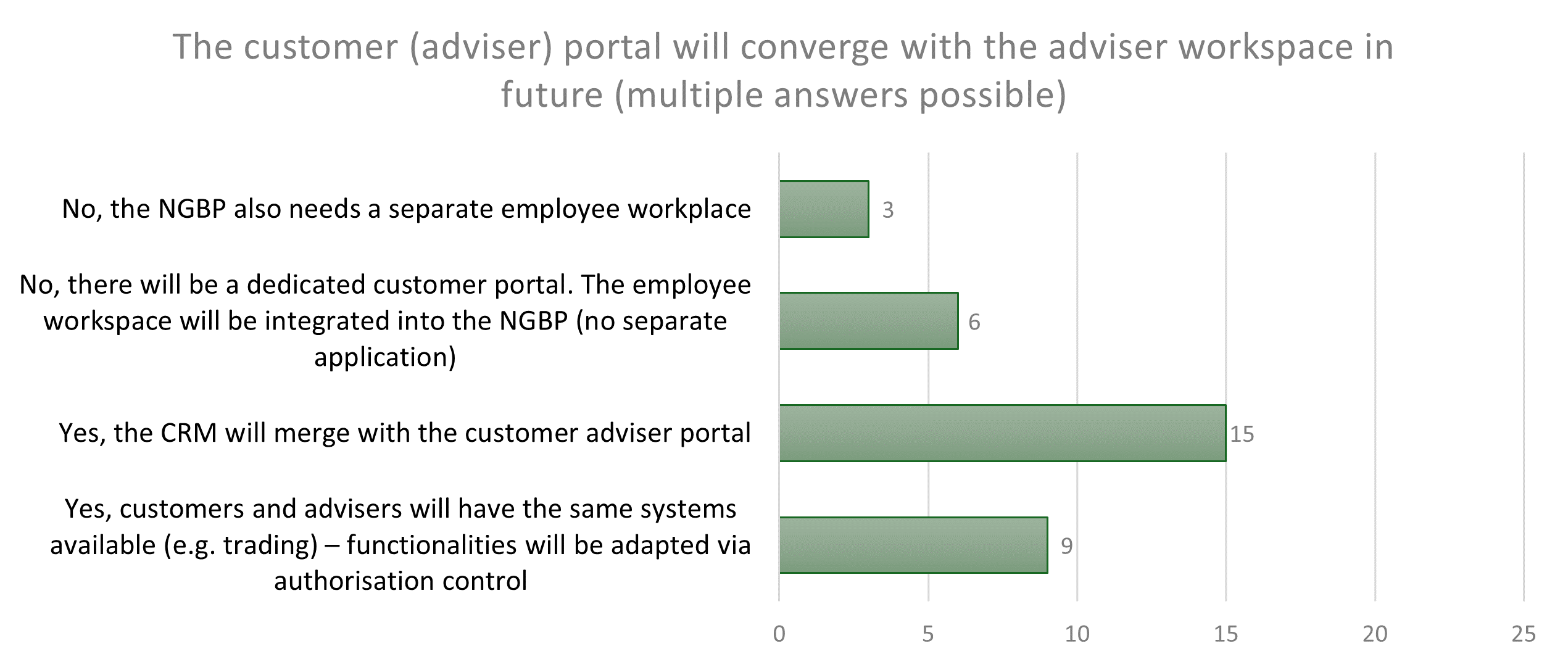 The customer (adviser) portal will converge with the adviser workspace in future (multiple answers possible)

No, the NGBP also needs a separate employee workplace
3

No, there will be a dedicated customer portal. The employee workspace will be integrated into the NGBP (no separate application)
6

Yes, the CRM will merge with the customer adviser portal
15

Yes, customers and advisers will have the same systems available (e.g. trading) – functionalities will be adapted via authorisation control
9

0
5
10
15
20
25